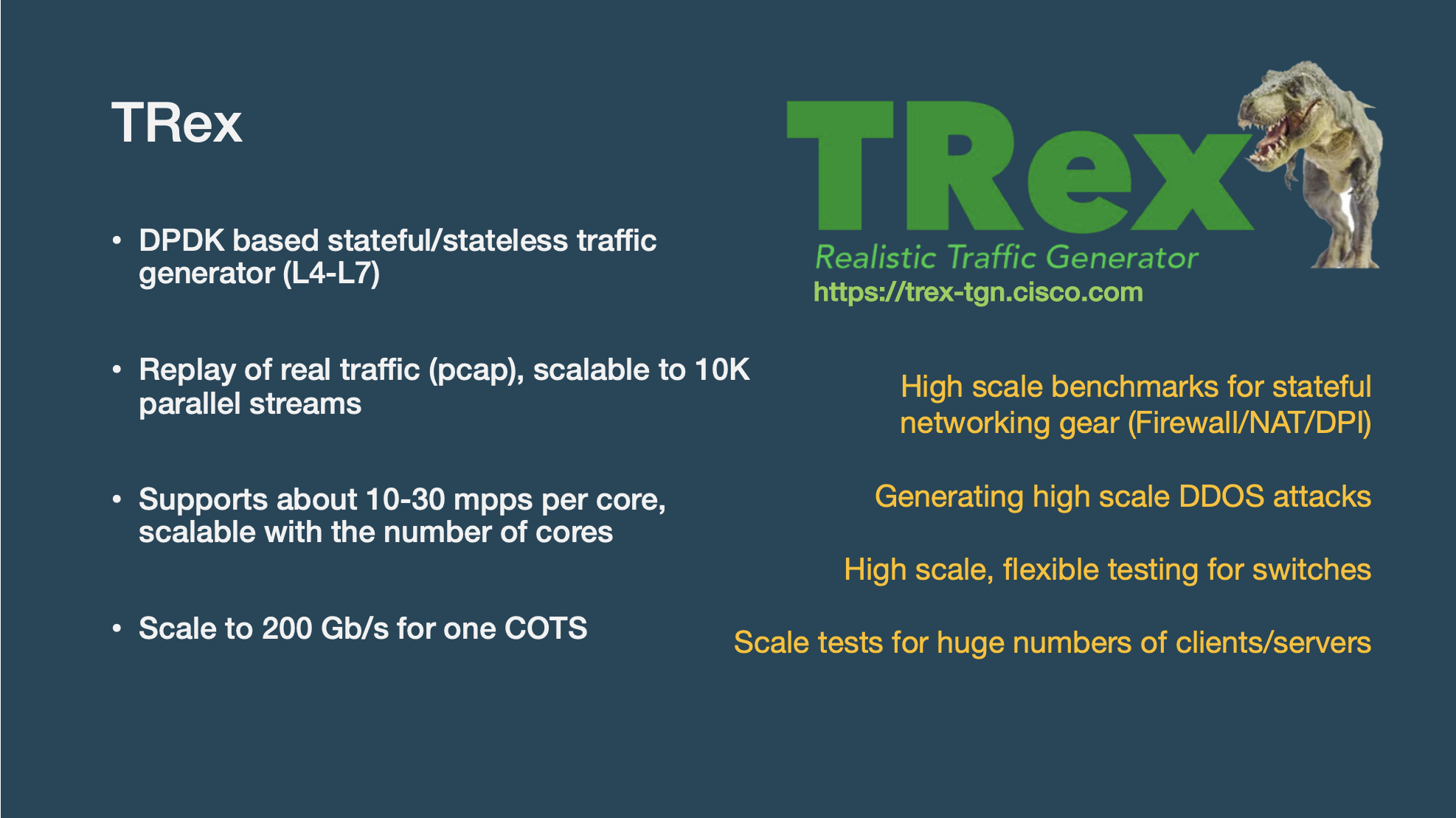 TRex

• DPDK based stateful/stateless traffic generator (L4-L7)

• Replay of real traffic (pcap), scalable to 10K parallel streams

• Supports about 10-30 mpps per core, scalable with the number of cores

• Scale to 200 Gb/s for one COTS

TRex
Realistic Traffic Generator
https://trex-tgn.cisco.com

High scale benchmarks for stateful networking gear (Firewall/NAT/DPI)

Generating high scale DDOS attacks

High scale, flexible testing for switches

Scale tests for huge numbers of clients/servers